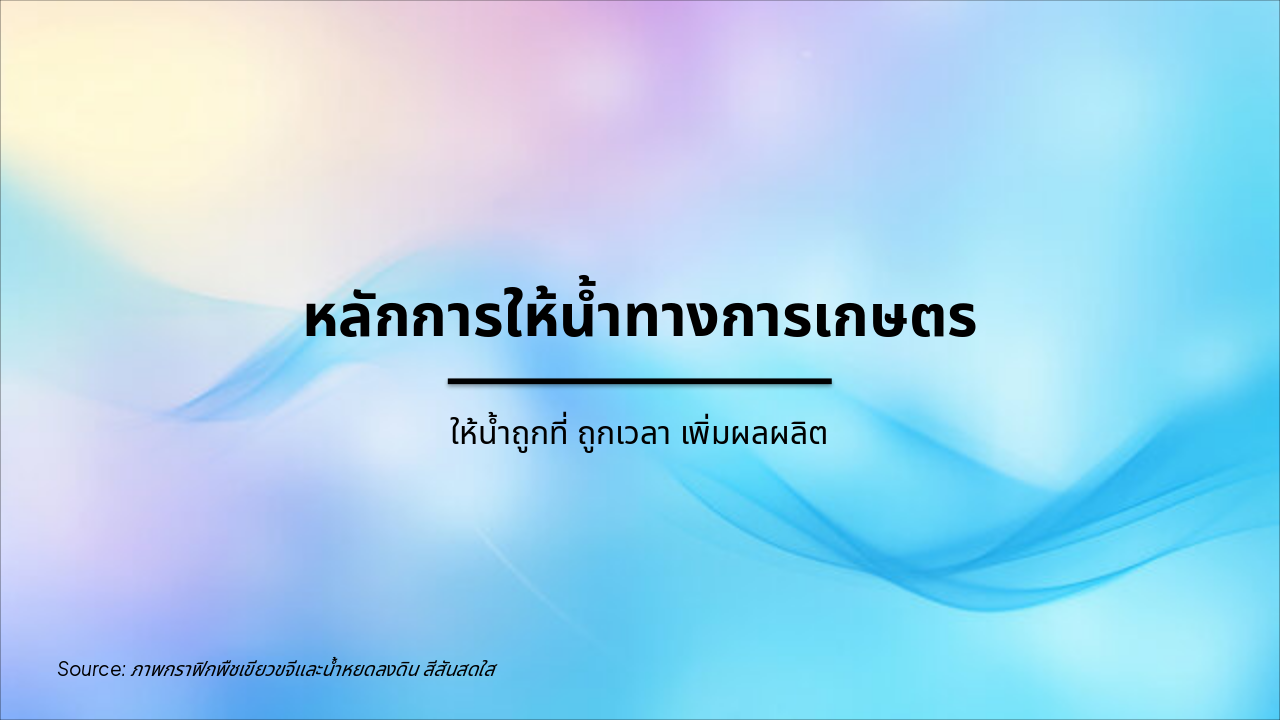 หลักการให้น้ำทางการเกษตร

ให้น้ำถูกที่ ถูกเวลา เพิ่มผลผลิต

Source: ภาพกราฟิกพืชเขียวขจีและน้ำหยดลงดิน สีสันสดใส